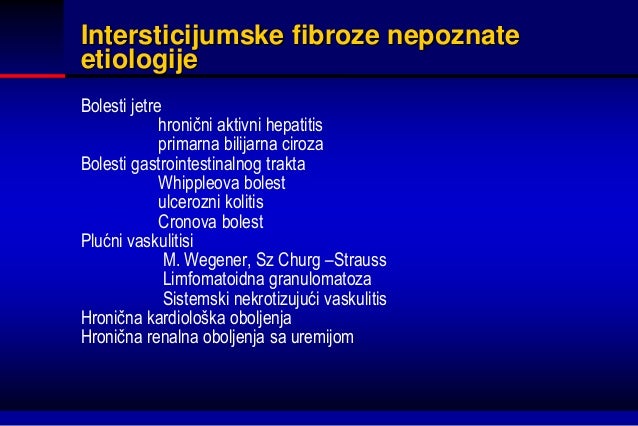 Intersticijumske fibroze nepoznate etiologije

Bolesti jetre
hronični aktivni hepatitis
primarna bilijarna ciroza
Bolesti gastrointestinalnog trakta
Whippleova bolest
ulcerozni kolitis
Cronova bolest
Plućni vaskulitisi
M. Wegener, Sz Churg –Strauss
Limfomatoidna granulomatoza
Sistemski nekrotizujući vaskulitis
Hronična kardiološka oboljenja
Hronična renalna oboljenja sa uremijom